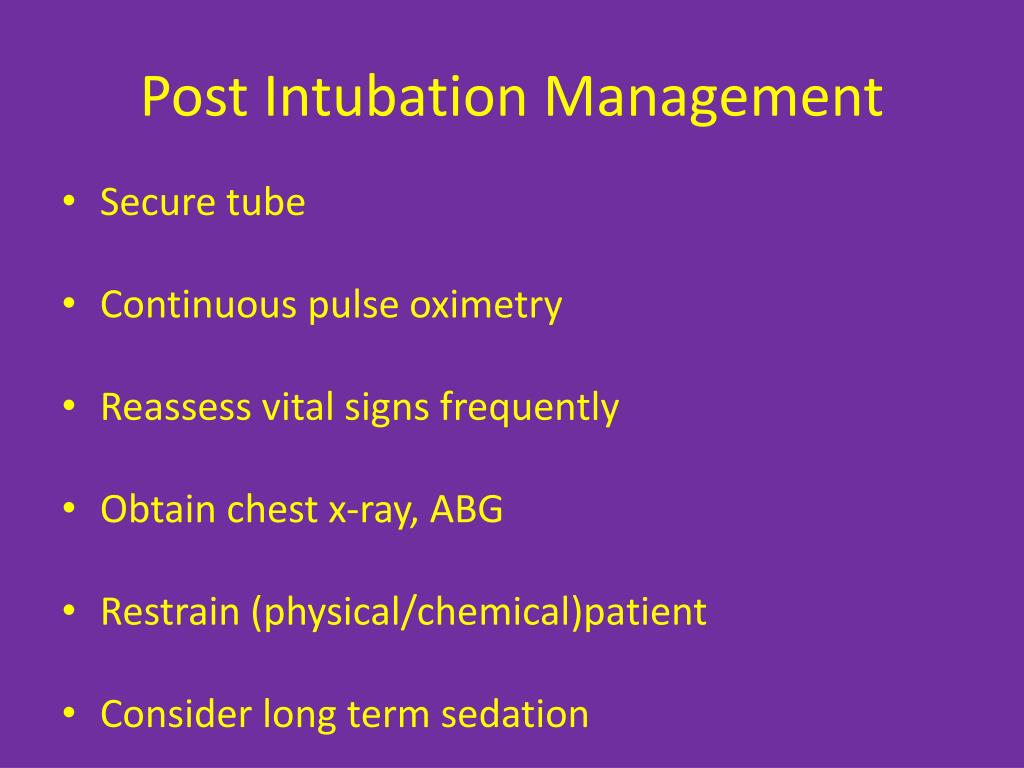 Post Intubation Management

• Secure tube

• Continuous pulse oximetry

• Reassess vital signs frequently

• Obtain chest x-ray, ABG

• Restrain (physical/chemical)patient

• Consider long term sedation